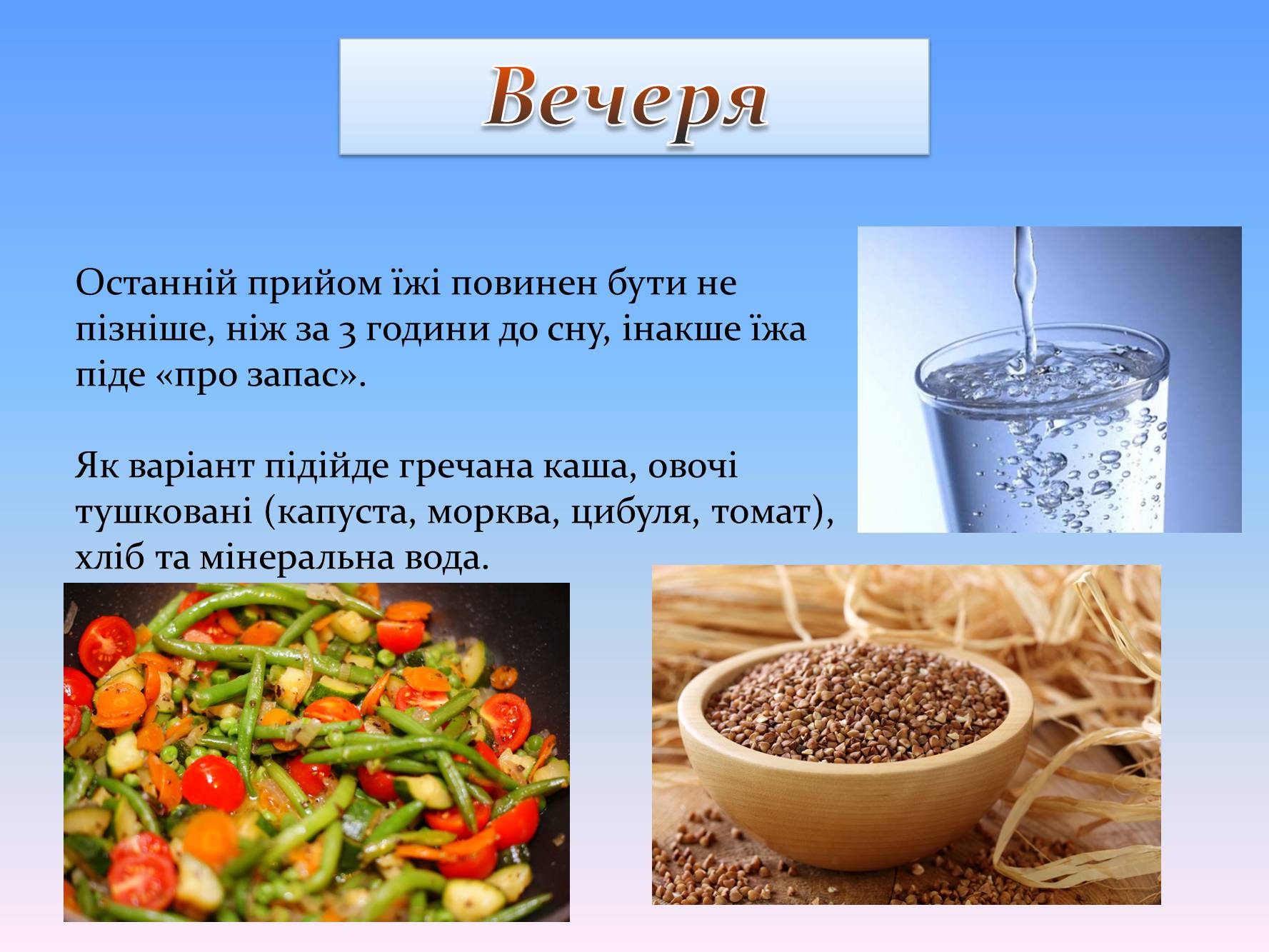 Вечеря

Останній прийом їжі повинен бути не пізніше, ніж за 3 години до сну, інакше їжа піде «про запас».

Як варіант підійде гречана каша, овочі тушковані (капуста, морква, цибуля, томат), хліб та мінеральна вода.